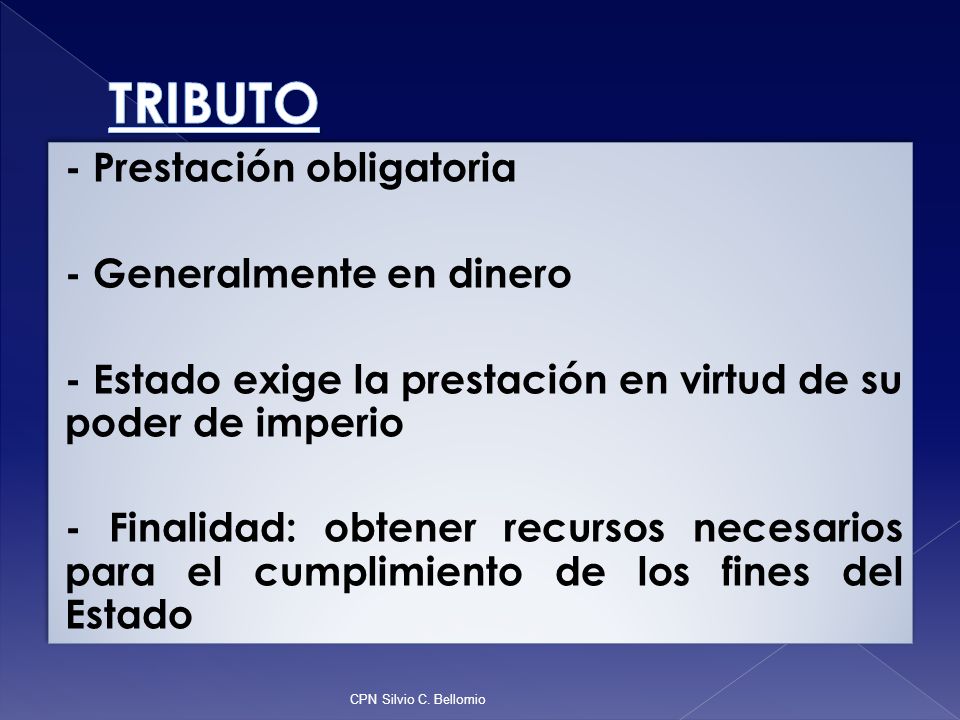 TRIBUTO

- Prestación obligatoria

- Generalmente en dinero

- Estado exige la prestación en virtud de su poder de imperio

- Finalidad: obtener recursos necesarios para el cumplimiento de los fines del Estado

CPN Silvio C. Bellomio